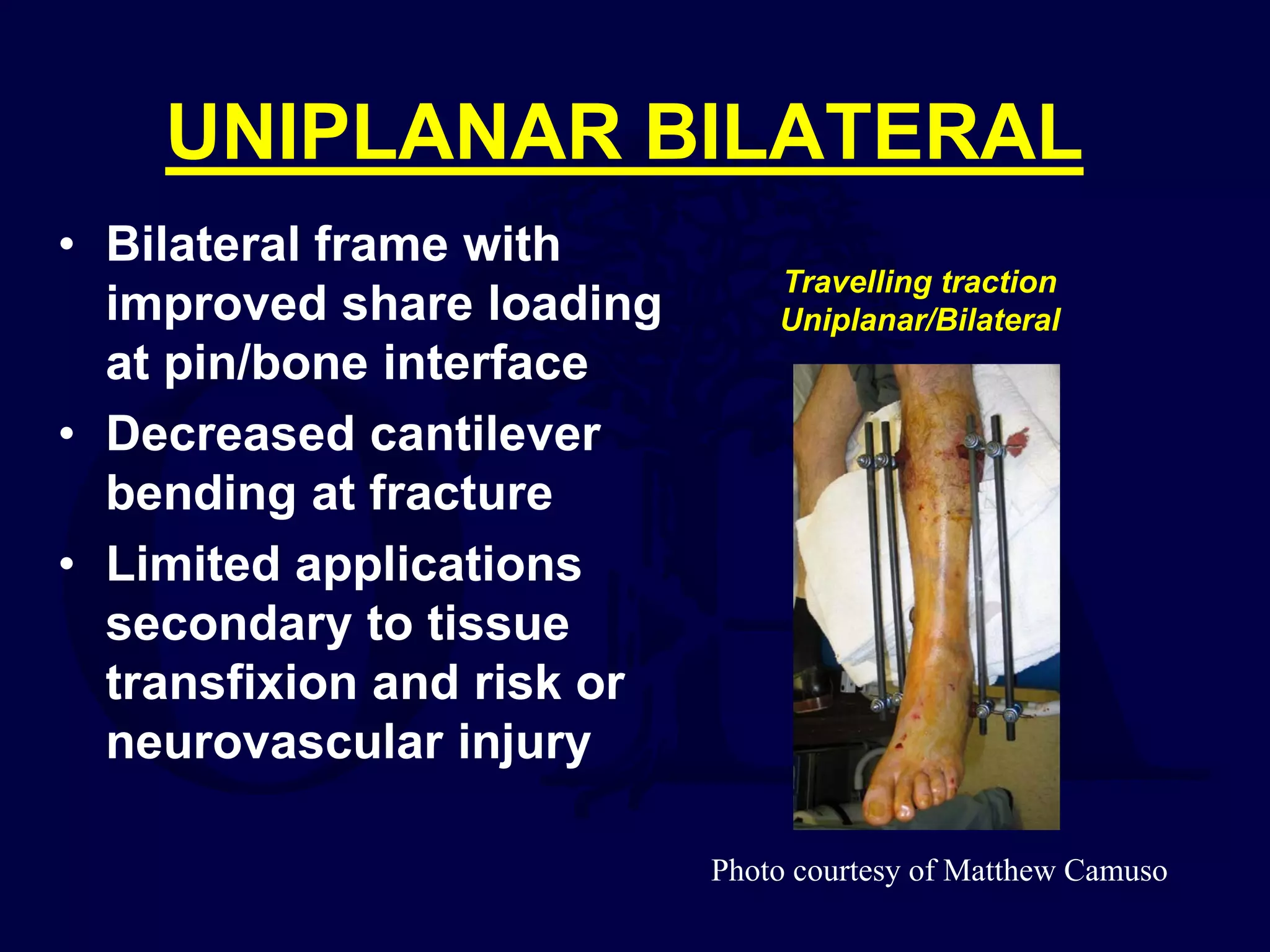 UNIPLANAR BILATERAL

• Bilateral frame with improved share loading at pin/bone interface
• Decreased cantilever bending at fracture
• Limited applications secondary to tissue transfixion and risk or neurovascular injury

Travelling traction
Uniplanar/Bilateral

Photo courtesy of Matthew Camuso